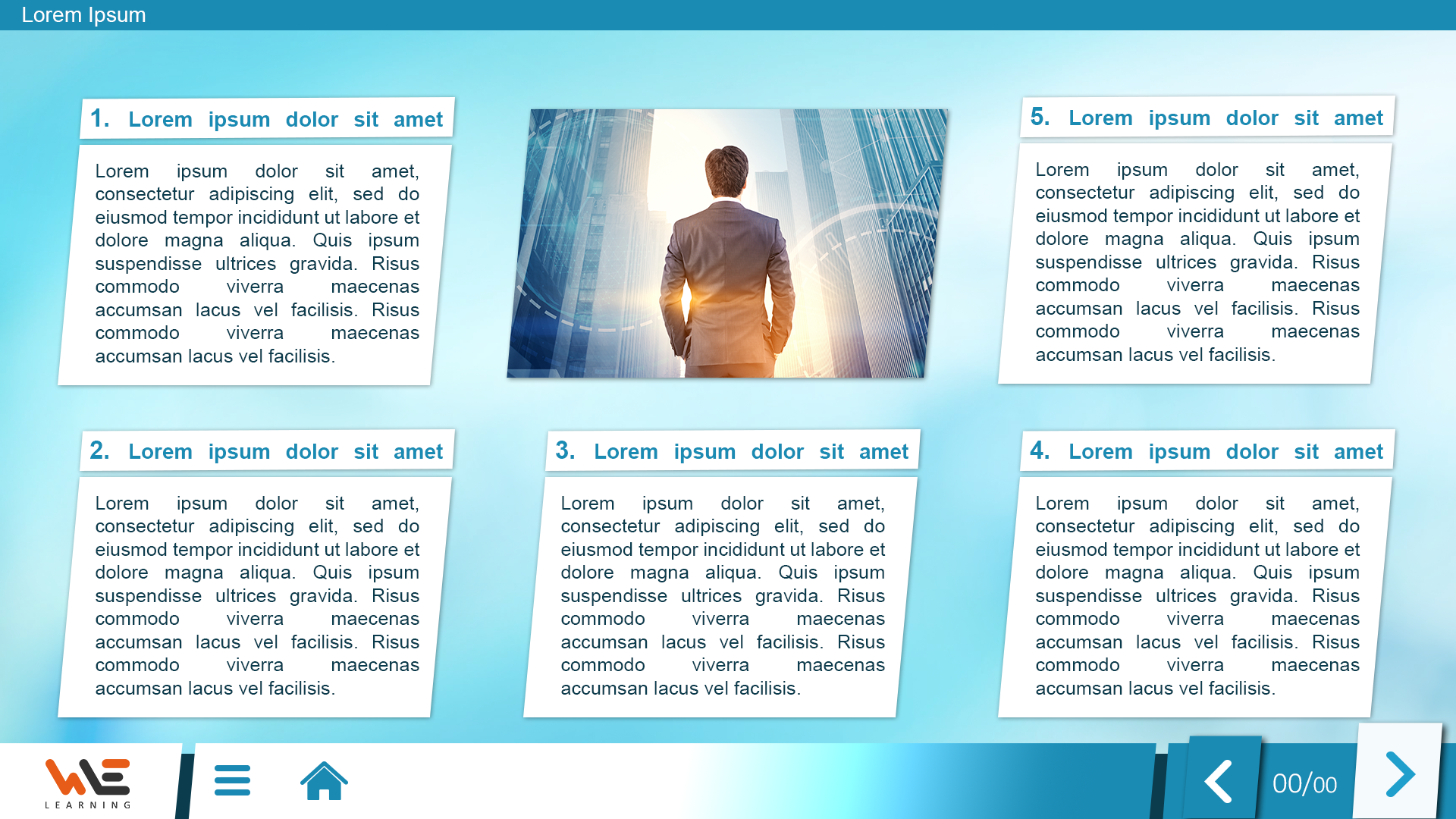 Lorem Ipsum

1. Lorem ipsum dolor sit amet

Lorem ipsum dolor sit amet, consectetur adipiscing elit, sed do eiusmod tempor incididunt ut labore et dolore magna aliqua. Quis ipsum suspendisse ultrices gravida. Risus commodo viverra maecenas accumsan lacus vel facilisis. Risus commodo viverra maecenas accumsan lacus vel facilisis.

5. Lorem ipsum dolor sit amet

Lorem ipsum dolor sit amet, consectetur adipiscing elit, sed do eiusmod tempor incididunt ut labore et dolore magna aliqua. Quis ipsum suspendisse ultrices gravida. Risus commodo viverra maecenas accumsan lacus vel facilisis. Risus commodo viverra maecenas accumsan lacus vel facilisis.

2. Lorem ipsum dolor sit amet

Lorem ipsum dolor sit amet, consectetur adipiscing elit, sed do eiusmod tempor incididunt ut labore et dolore magna aliqua. Quis ipsum suspendisse ultrices gravida. Risus commodo viverra maecenas accumsan lacus vel facilisis. Risus commodo viverra maecenas accumsan lacus vel facilisis.

3. Lorem ipsum dolor sit amet

Lorem ipsum dolor sit amet, consectetur adipiscing elit, sed do eiusmod tempor incididunt ut labore et dolore magna aliqua. Quis ipsum suspendisse ultrices gravida. Risus commodo viverra maecenas accumsan lacus vel facilisis. Risus commodo viverra maecenas accumsan lacus vel facilisis.

4. Lorem ipsum dolor sit amet

Lorem ipsum dolor sit amet, consectetur adipiscing elit, sed do eiusmod tempor incididunt ut labore et dolore magna aliqua. Quis ipsum suspendisse ultrices gravida. Risus commodo viverra maecenas accumsan lacus vel facilisis. Risus commodo viverra maecenas accumsan lacus vel facilisis.

WE LEARNING

00/00